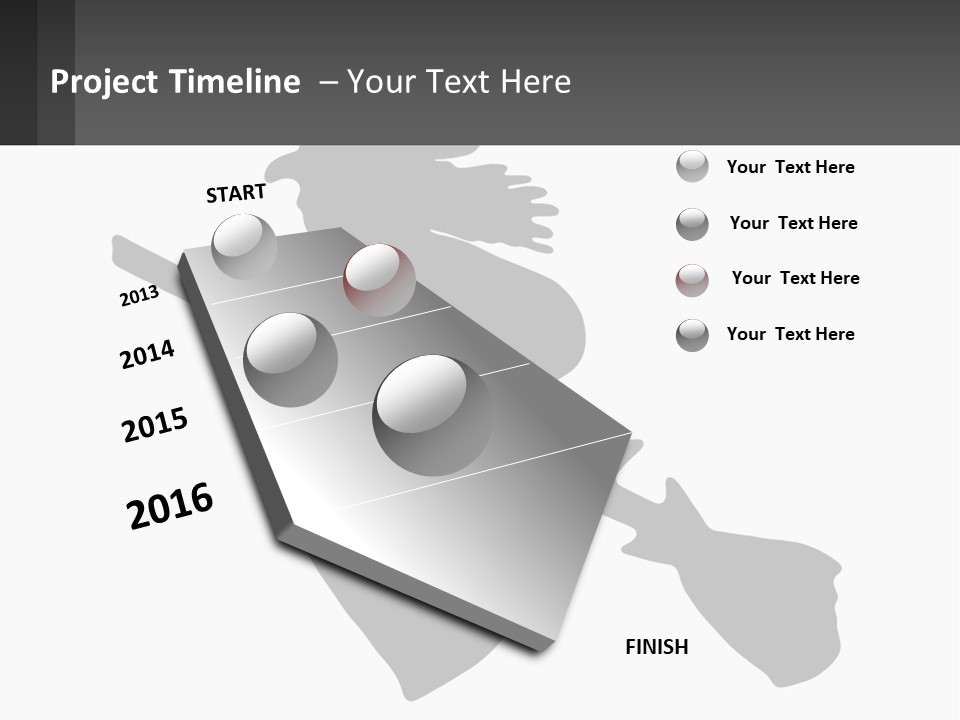 Project Timeline – Your Text Here

START

2013

2014

2015

2016

FINISH

Your Text Here

Your Text Here

Your Text Here

Your Text Here